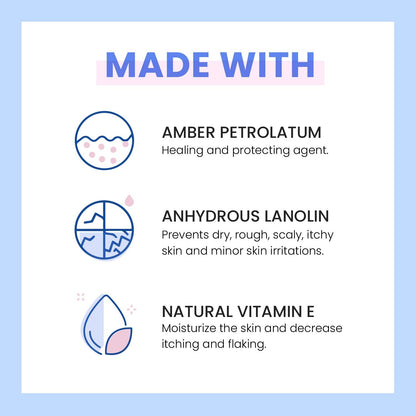 MADE WITH

AMBER PETROLATUM
Healing and protecting agent.

ANHYDROUS LANOLIN
Prevents dry, rough, scaly, itchy skin and minor skin irritations.

NATURAL VITAMIN E
Moisturize the skin and decrease itching and flaking.